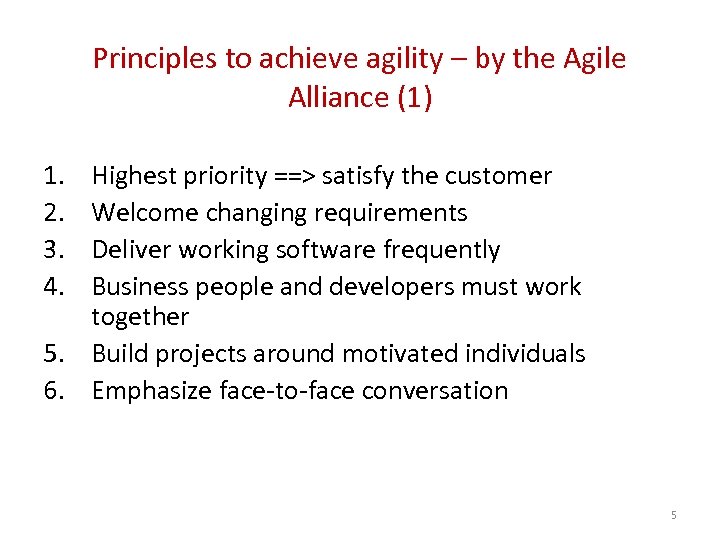 Principles to achieve agility – by the Agile Alliance (1)

1. Highest priority ==> satisfy the customer
2. Welcome changing requirements
3. Deliver working software frequently
4. Business people and developers must work together
5. Build projects around motivated individuals
6. Emphasize face-to-face conversation

5